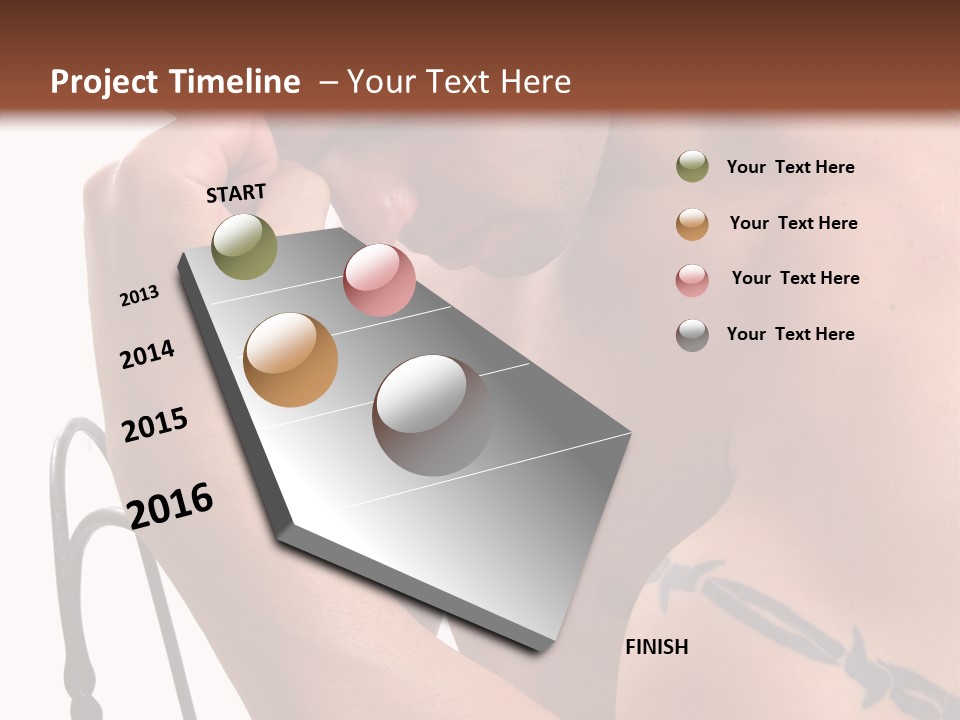 Project Timeline – Your Text Here

START

2013

2014

2015

2016

FINISH

Your Text Here

Your Text Here

Your Text Here

Your Text Here